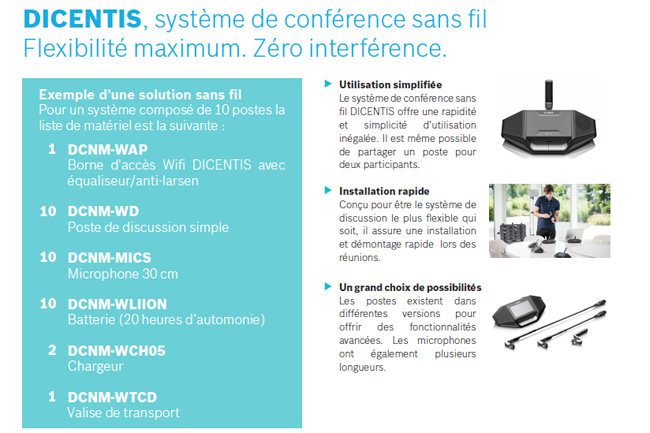 **DICENTIS**, système de conférence sans fil
Flexibilité maximum. Zéro interférence.

**Exemple d'une solution sans fil**
Pour un système composé de 10 postes la liste de matériel est la suivante :

1 **DCNM-WAP**
Borne d'accès Wifi DICENTIS avec équaliseur/anti-larsen

10 **DCNM-WD**
Poste de discussion simple

10 **DCNM-MICS**
Microphone 30 cm

10 **DCNM-WLIION**
Batterie (20 heures d'automonie)

2 **DCNM-WCH05**
Chargeur

1 **DCNM-WTCD**
Valise de transport

**Utilisation simplifiée**
Le système de conférence sans fil DICENTIS offre une rapidité et simplicité d'utilisation inégalée. Il est même possible de partager un poste pour deux participants.

**Installation rapide**
Conçu pour être le système de discussion le plus flexible qui soit, il assure une installation et démontage rapide lors des réunions.

**Un grand choix de possibilités**
Les postes existent dans différentes versions pour offrir des fonctionnalités avancées. Les microphones ont également plusieurs longueurs.